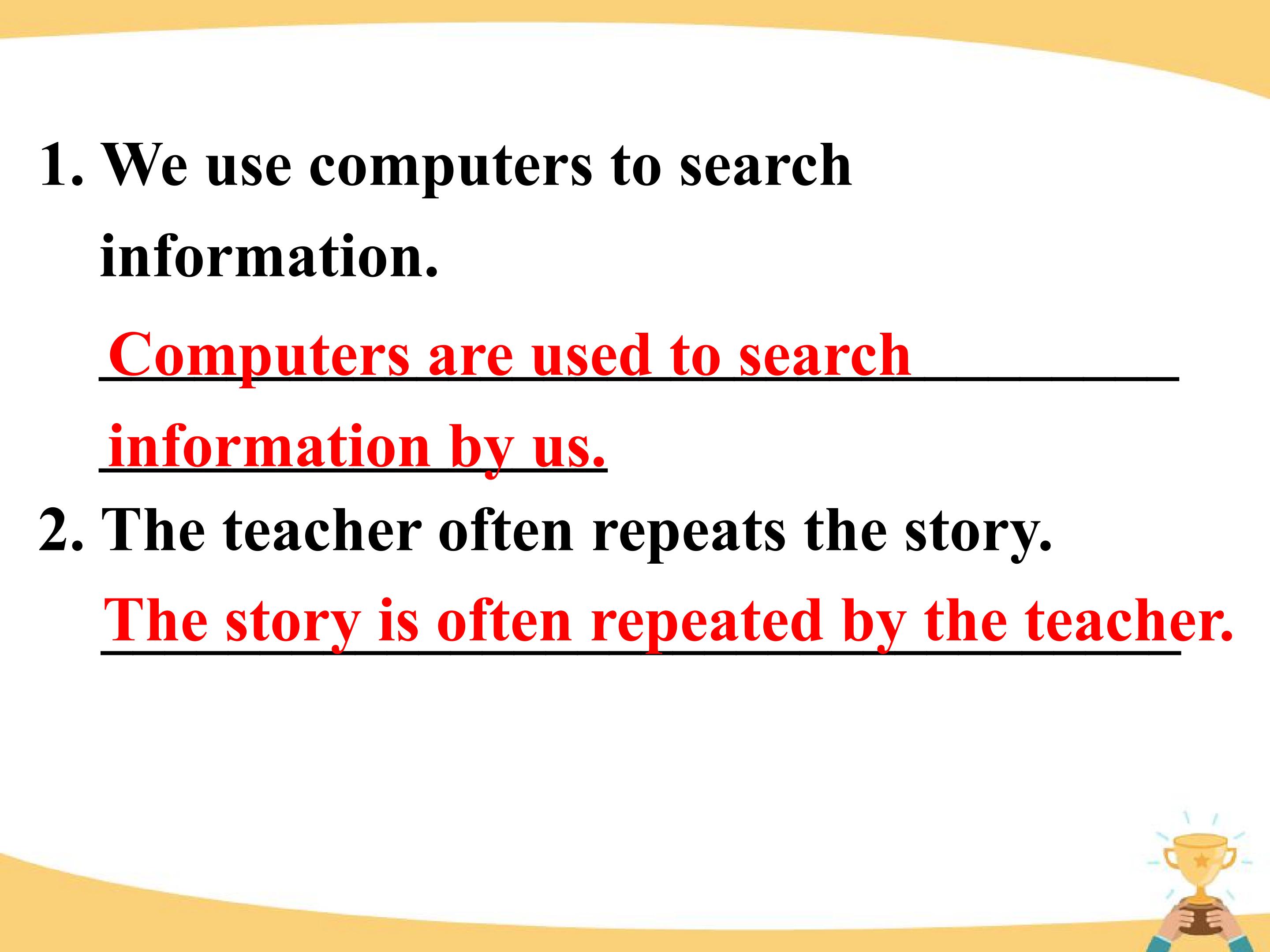 1. We use computers to search information.

Computers are used to search information by us.

2. The teacher often repeats the story.

The story is often repeated by the teacher.